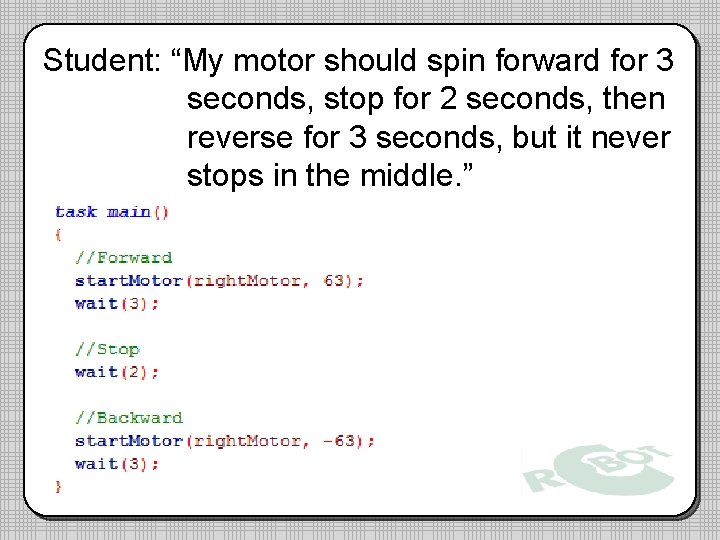 Student: "My motor should spin forward for 3 seconds, stop for 2 seconds, then reverse for 3 seconds, but it never stops in the middle."

task main()
{
  //Forward
  startMotor(rightMotor, 63);
  wait(3);

  //Stop
  wait(2);

  //Backward
  startMotor(rightMotor, -63);
  wait(3);
}

ROBOT